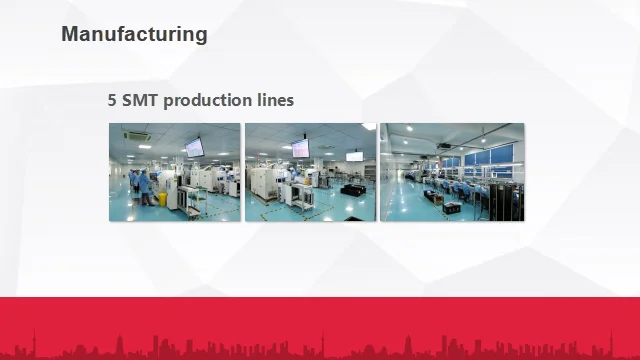 Manufacturing

5 SMT production lines